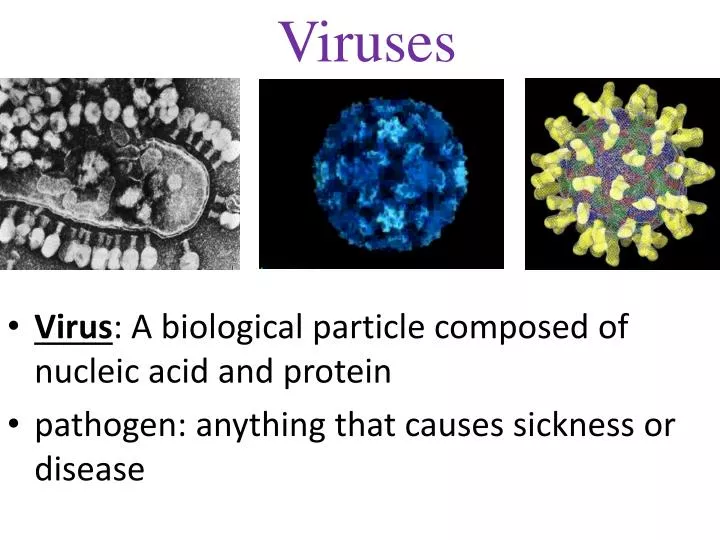 Viruses

• Virus: A biological particle composed of nucleic acid and protein

• pathogen: anything that causes sickness or disease